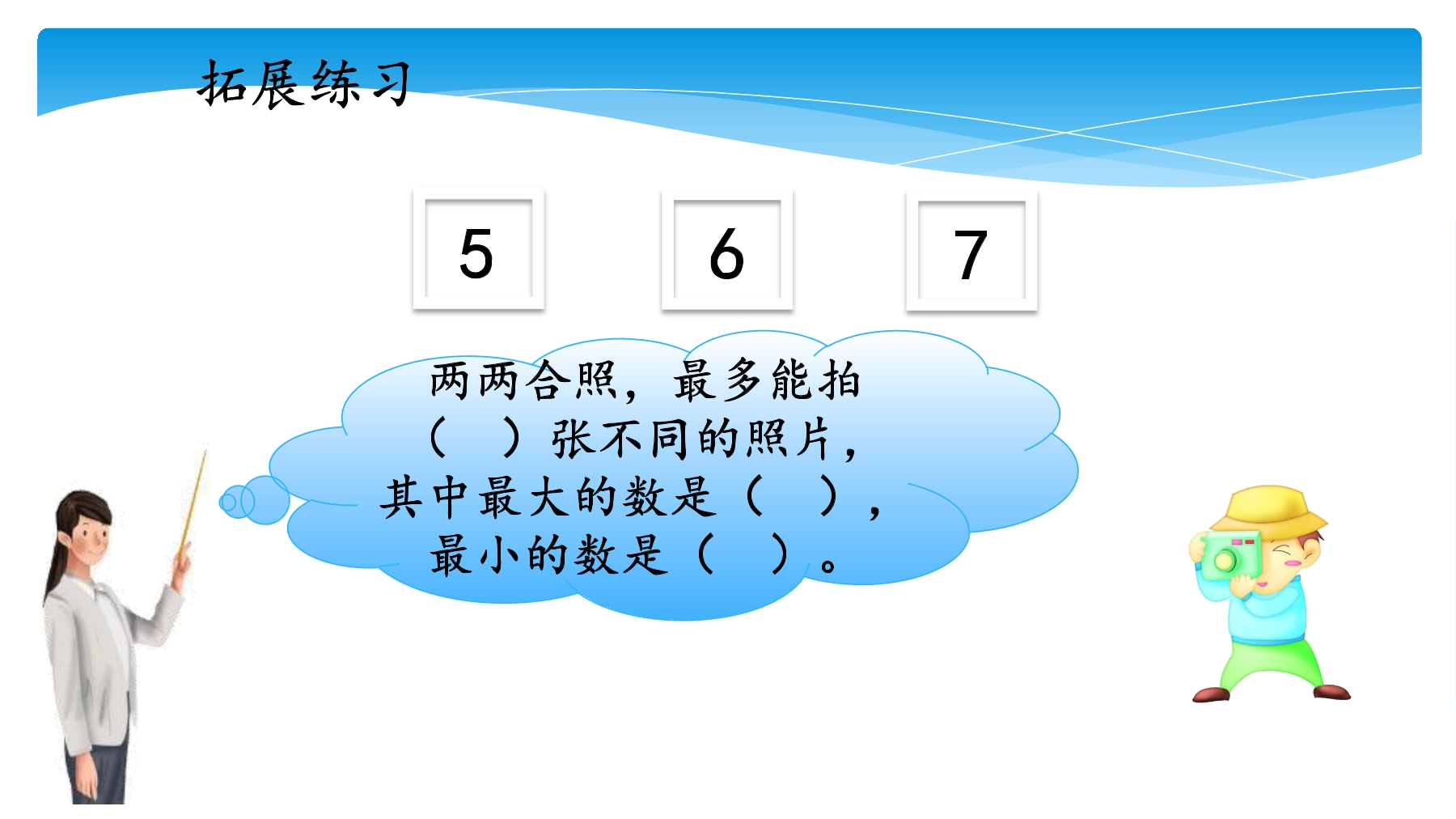 拓展练习

5

6

7

两两合照，最多能拍（　）张不同的照片，其中最大的数是（　），最小的数是（　）。